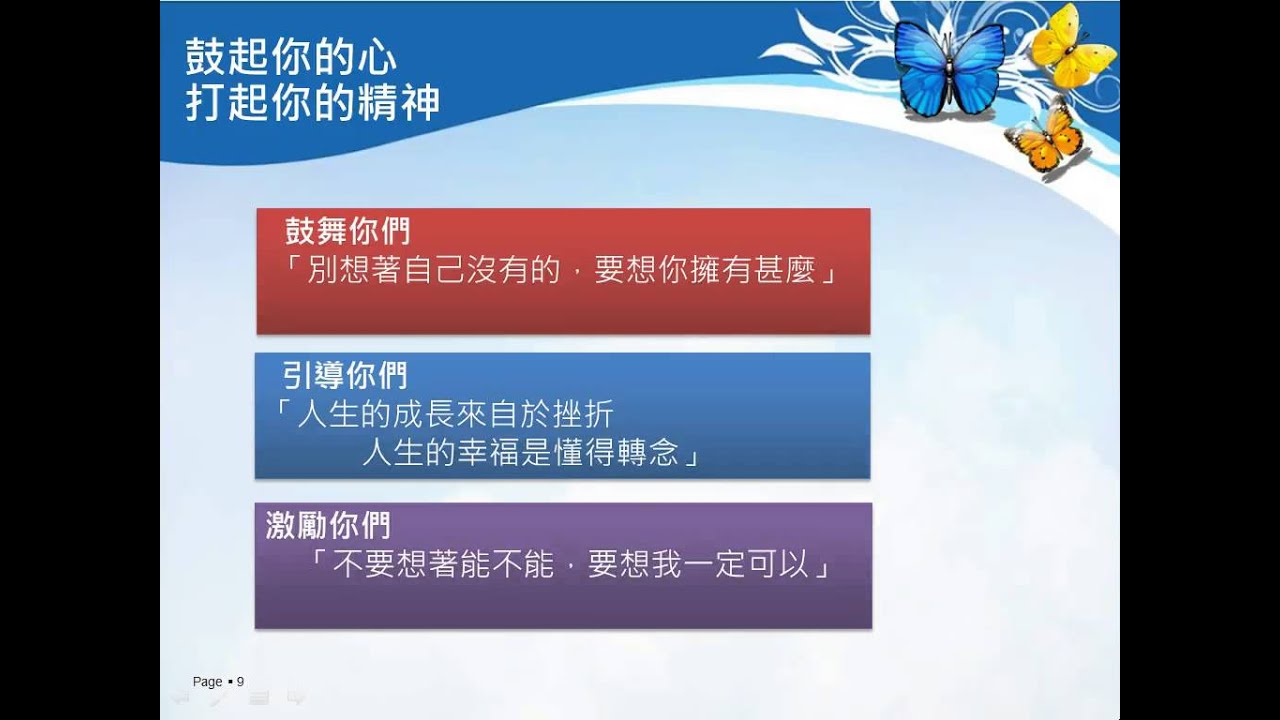 鼓起你的心
打起你的精神

鼓舞你們
「別想著自己沒有的，要想你擁有甚麼」

引導你們
「人生的成長來自於挫折
人生的幸福是懂得轉念」

激勵你們
「不要想著能不能，要想我一定可以」

Page ▪ 9